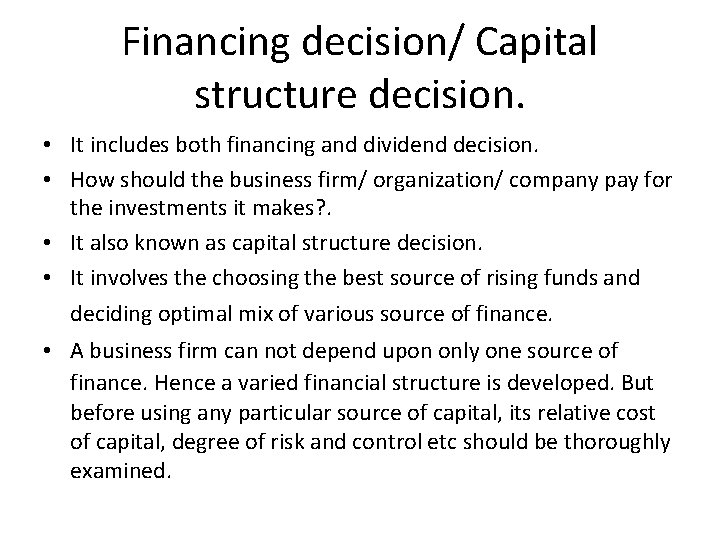 Financing decision/ Capital structure decision.

• It includes both financing and dividend decision.

• How should the business firm/ organization/ company pay for the investments it makes?.

• It also known as capital structure decision.

• It involves the choosing the best source of rising funds and deciding optimal mix of various source of finance.

• A business firm can not depend upon only one source of finance. Hence a varied financial structure is developed. But before using any particular source of capital, its relative cost of capital, degree of risk and control etc should be thoroughly examined.